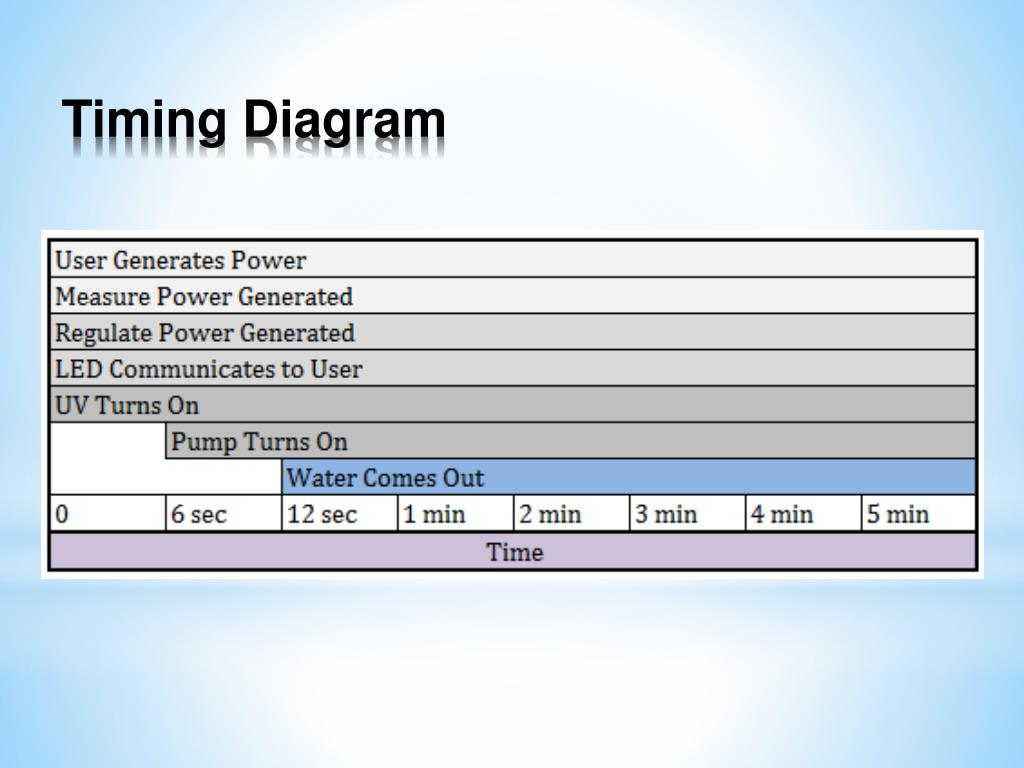 Timing Diagram

| User Generates Power | | | | | | | |
|---|---|---|---|---|---|---|---|
| Measure Power Generated | | | | | | | |
| Regulate Power Generated | | | | | | | |
| LED Communicates to User | | | | | | | |
| UV Turns On | | | | | | | |
| | Pump Turns On | | | | | | |
| | | Water Comes Out | | | | | |
| 0 | 6 sec | 12 sec | 1 min | 2 min | 3 min | 4 min | 5 min |
| Time | | | | | | | |